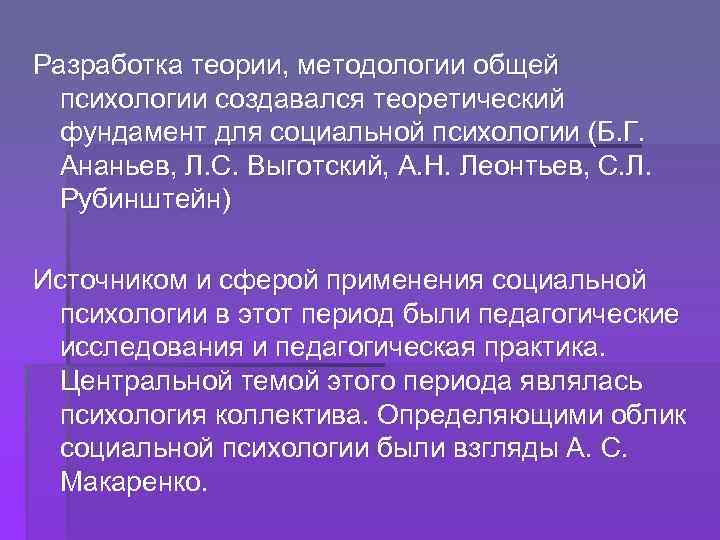 Разработка теории, методологии общей психологии создавался теоретический фундамент для социальной психологии (Б.Г. Ананьев, Л.С. Выготский, А.Н. Леонтьев, С.Л. Рубинштейн)

Источником и сферой применения социальной психологии в этот период были педагогические исследования и педагогическая практика. Центральной темой этого периода являлась психология коллектива. Определяющими облик социальной психологии были взгляды А. С. Макаренко.